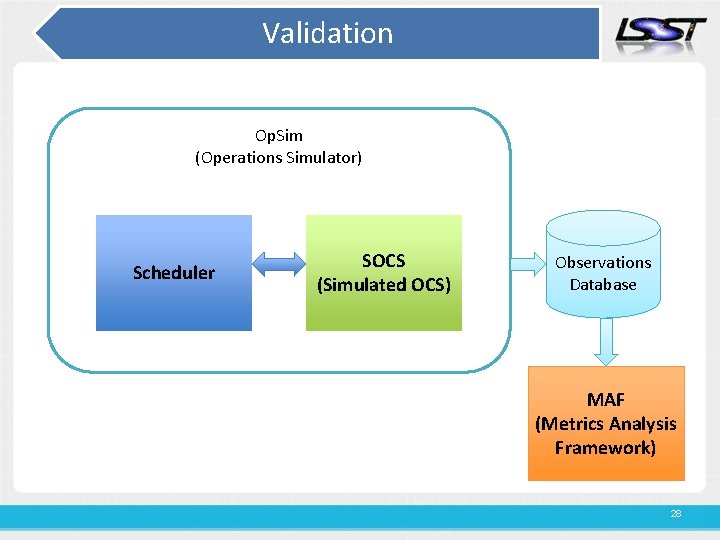 Validation

LSST

OpSim
(Operations Simulator)

Scheduler

SOCS
(Simulated OCS)

Observations
Database

MAF
(Metrics Analysis
Framework)

28